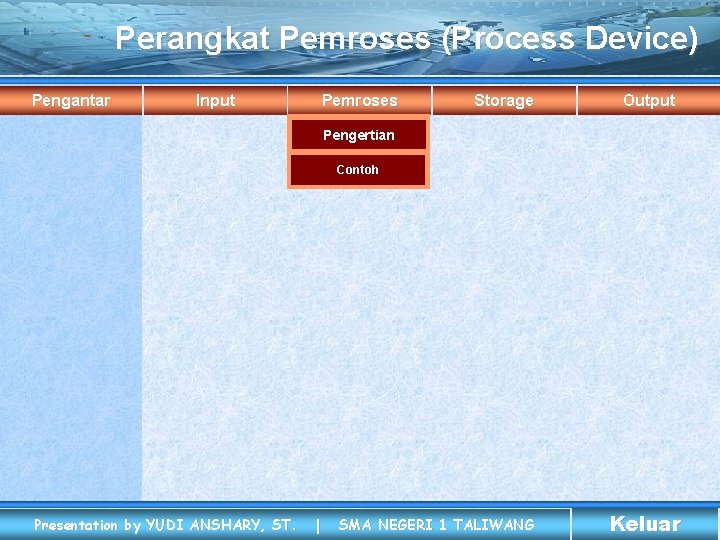 Perangkat Pemroses (Process Device)

Pengantar
Input
Pemroses
Storage
Output

Pengertian
Contoh

Presentation by YUDI ANSHARY, ST. | SMA NEGERI 1 TALIWANG

Keluar